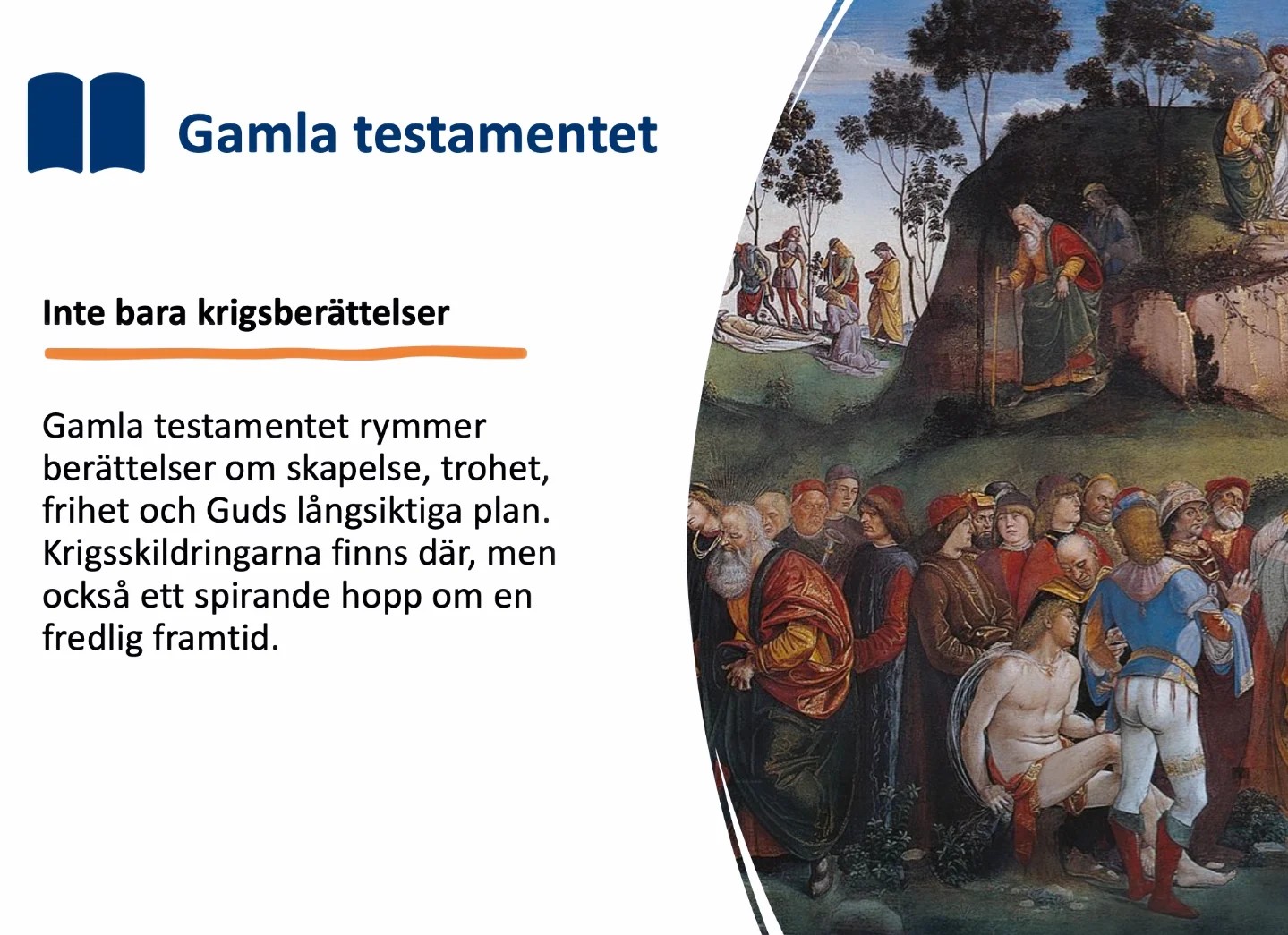 Gamla testamentet

Inte bara krigsberättelser

Gamla testamentet rymmer berättelser om skapelse, trohet, frihet och Guds långsiktiga plan. Krigsskildringarna finns där, men också ett spirande hopp om en fredlig framtid.